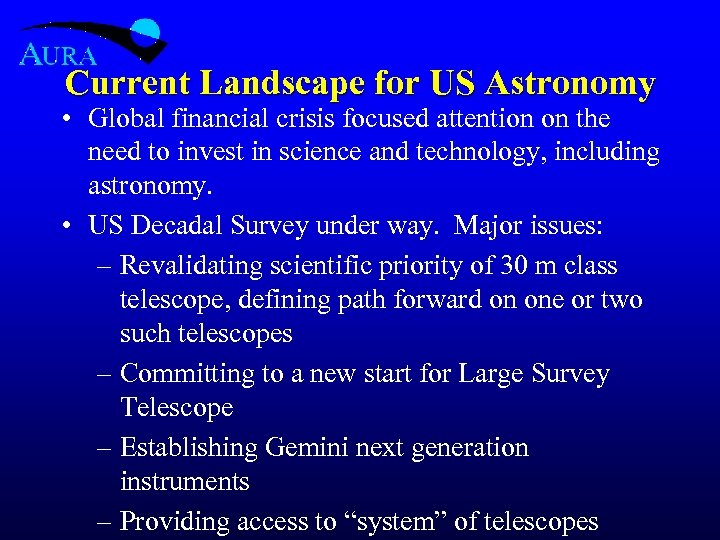 AURA

Current Landscape for US Astronomy

• Global financial crisis focused attention on the need to invest in science and technology, including astronomy.

• US Decadal Survey under way. Major issues:

– Revalidating scientific priority of 30 m class telescope, defining path forward on one or two such telescopes

– Committing to a new start for Large Survey Telescope

– Establishing Gemini next generation instruments

– Providing access to “system” of telescopes